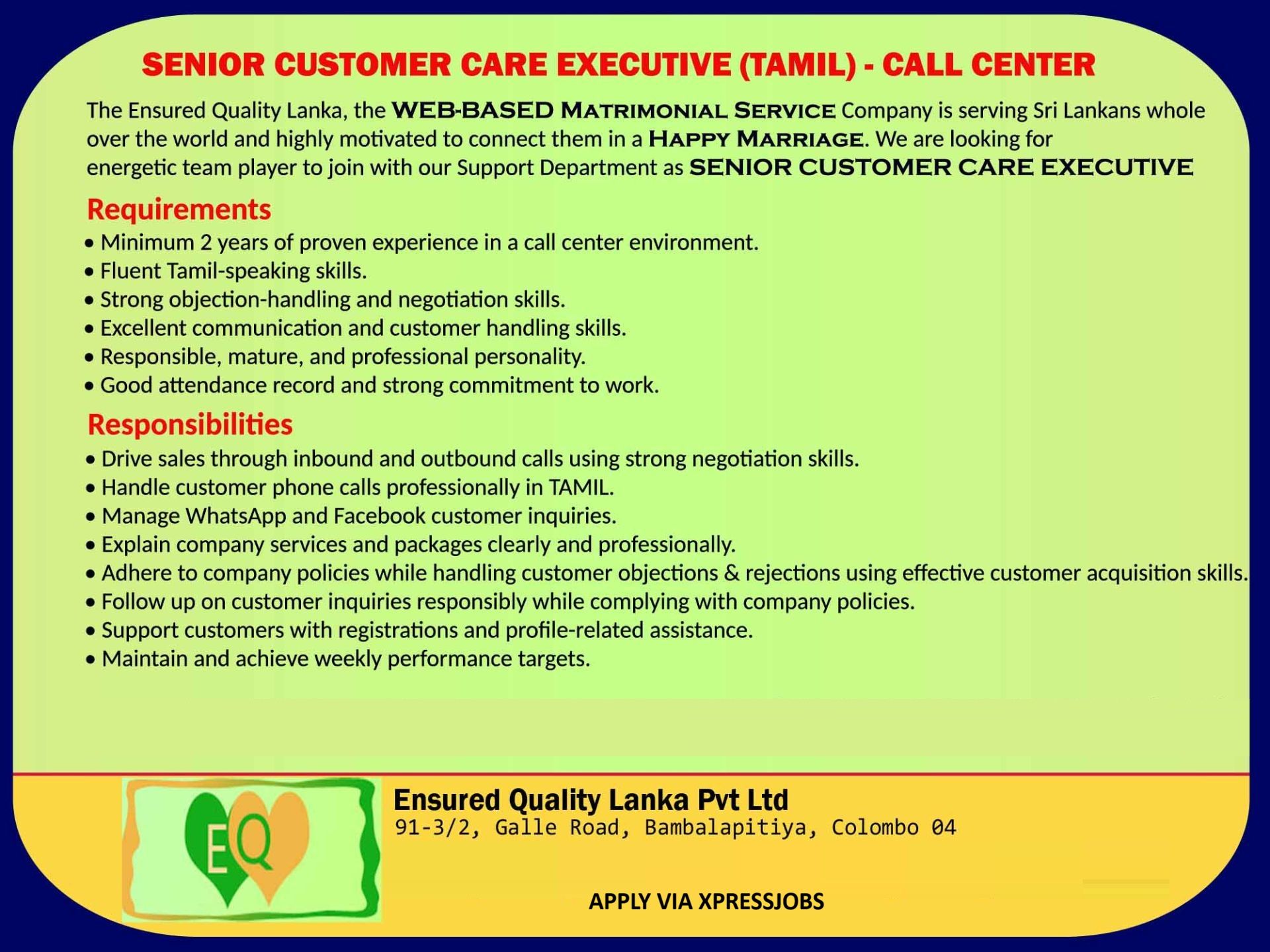 SENIOR CUSTOMER CARE EXECUTIVE (TAMIL) - CALL CENTER

The Ensured Quality Lanka, the WEB-BASED MATRIMONIAL SERVICE Company is serving Sri Lankans whole over the world and highly motivated to connect them in a HAPPY MARRIAGE. We are looking for energetic team player to join with our Support Department as SENIOR CUSTOMER CARE EXECUTIVE

Requirements
• Minimum 2 years of proven experience in a call center environment.
• Fluent Tamil-speaking skills.
• Strong objection-handling and negotiation skills.
• Excellent communication and customer handling skills.
• Responsible, mature, and professional personality.
• Good attendance record and strong commitment to work.

Responsibilities
• Drive sales through inbound and outbound calls using strong negotiation skills.
• Handle customer phone calls professionally in TAMIL.
• Manage WhatsApp and Facebook customer inquiries.
• Explain company services and packages clearly and professionally.
• Adhere to company policies while handling customer objections & rejections using effective customer acquisition skills.
• Follow up on customer inquiries responsibly while complying with company policies.
• Support customers with registrations and profile-related assistance.
• Maintain and achieve weekly performance targets.

EQ

Ensured Quality Lanka Pvt Ltd
91-3/2, Galle Road, Bambalapitiya, Colombo 04

APPLY VIA XPRESSJOBS